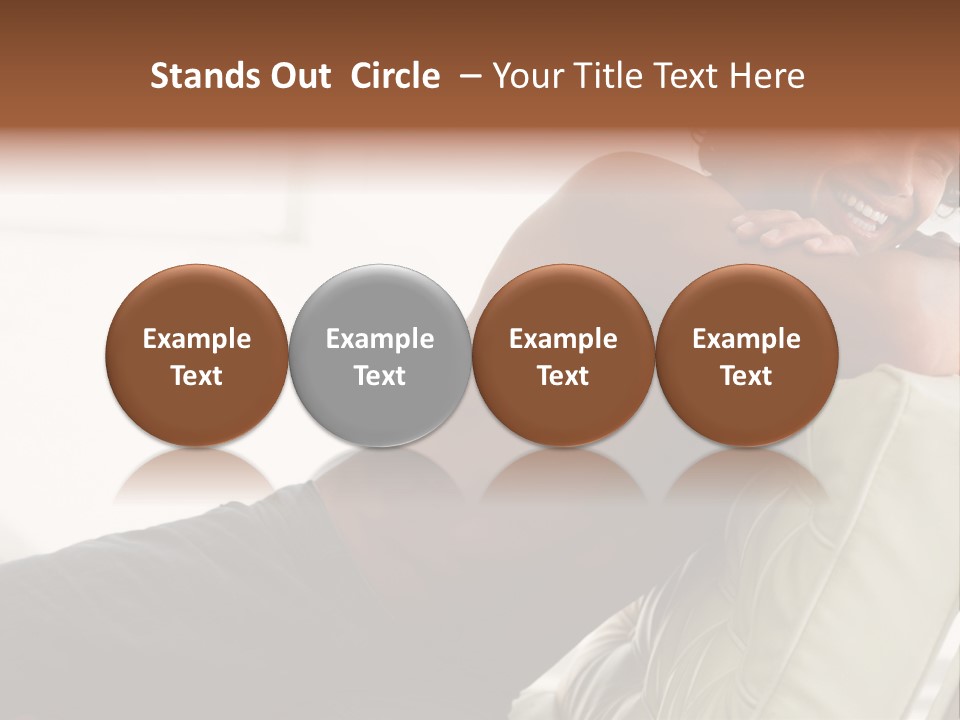 Stands Out Circle – Your Title Text Here

Example Text

Example Text

Example Text

Example Text